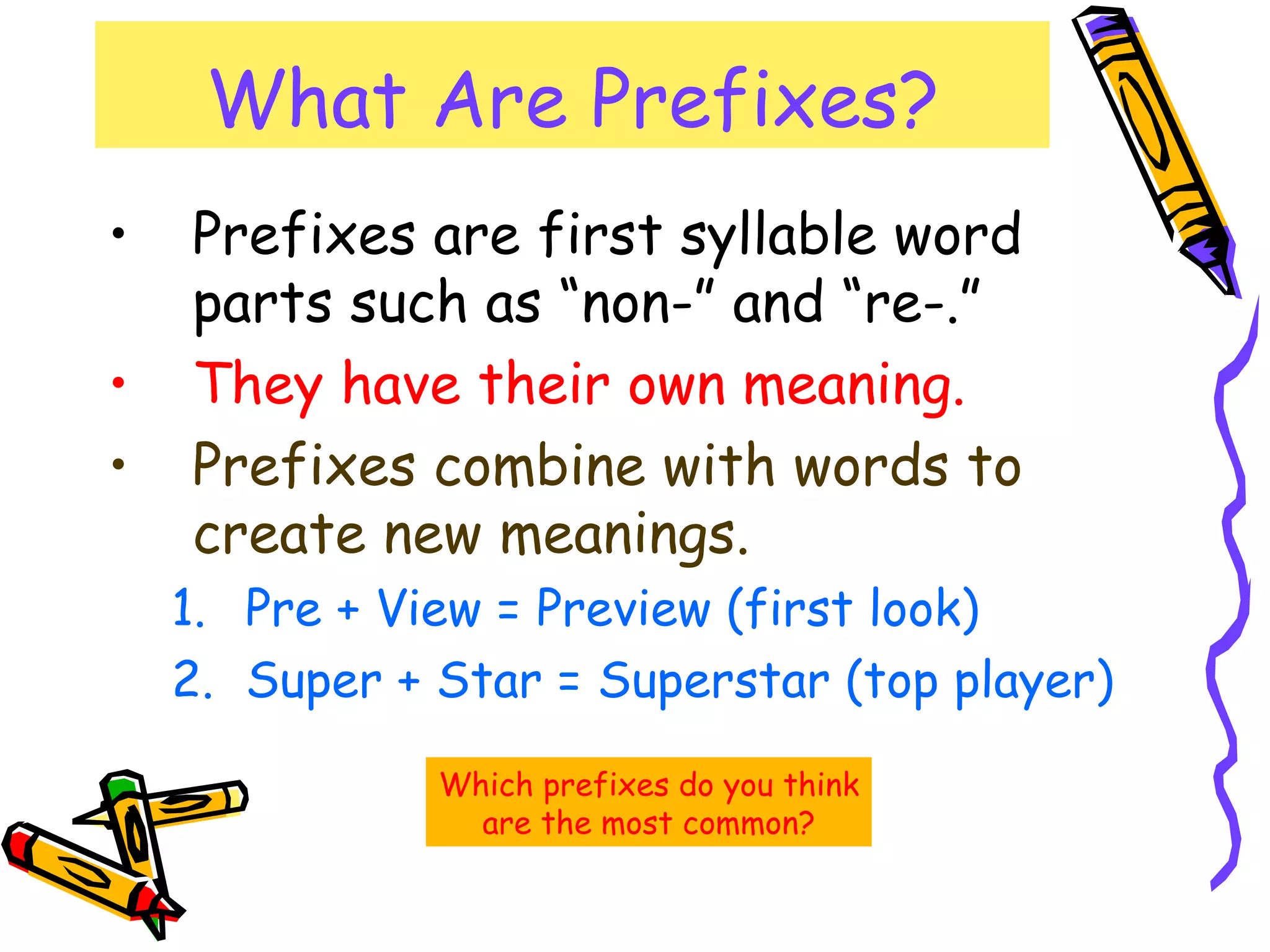 What Are Prefixes?

• Prefixes are first syllable word parts such as “non-” and “re-.”

• They have their own meaning.

• Prefixes combine with words to create new meanings.

1. Pre + View = Preview (first look)
2. Super + Star = Superstar (top player)

Which prefixes do you think are the most common?